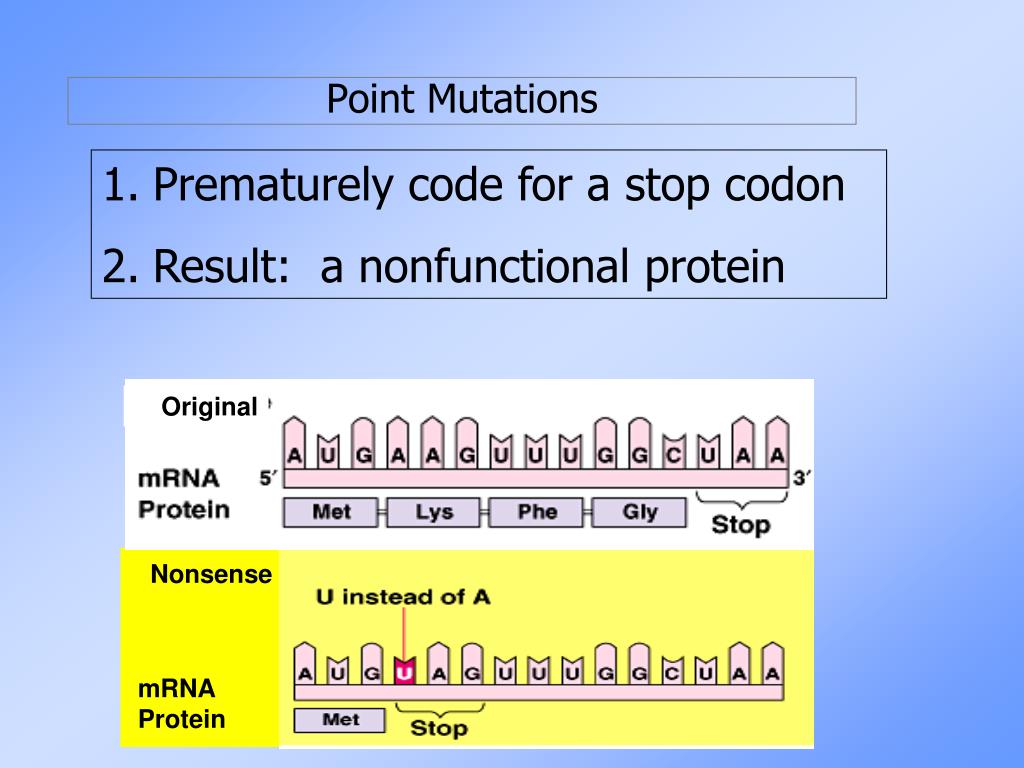 Point Mutations

1. Prematurely code for a stop codon
2. Result: a nonfunctional protein

Original

A U G A A G U U U G G C U A A

mRNA 5′ 3′
Protein

Met Lys Phe Gly Stop

Nonsense

U instead of A

A U G U A G U U U G G C U A A

mRNA
Protein

Met Stop